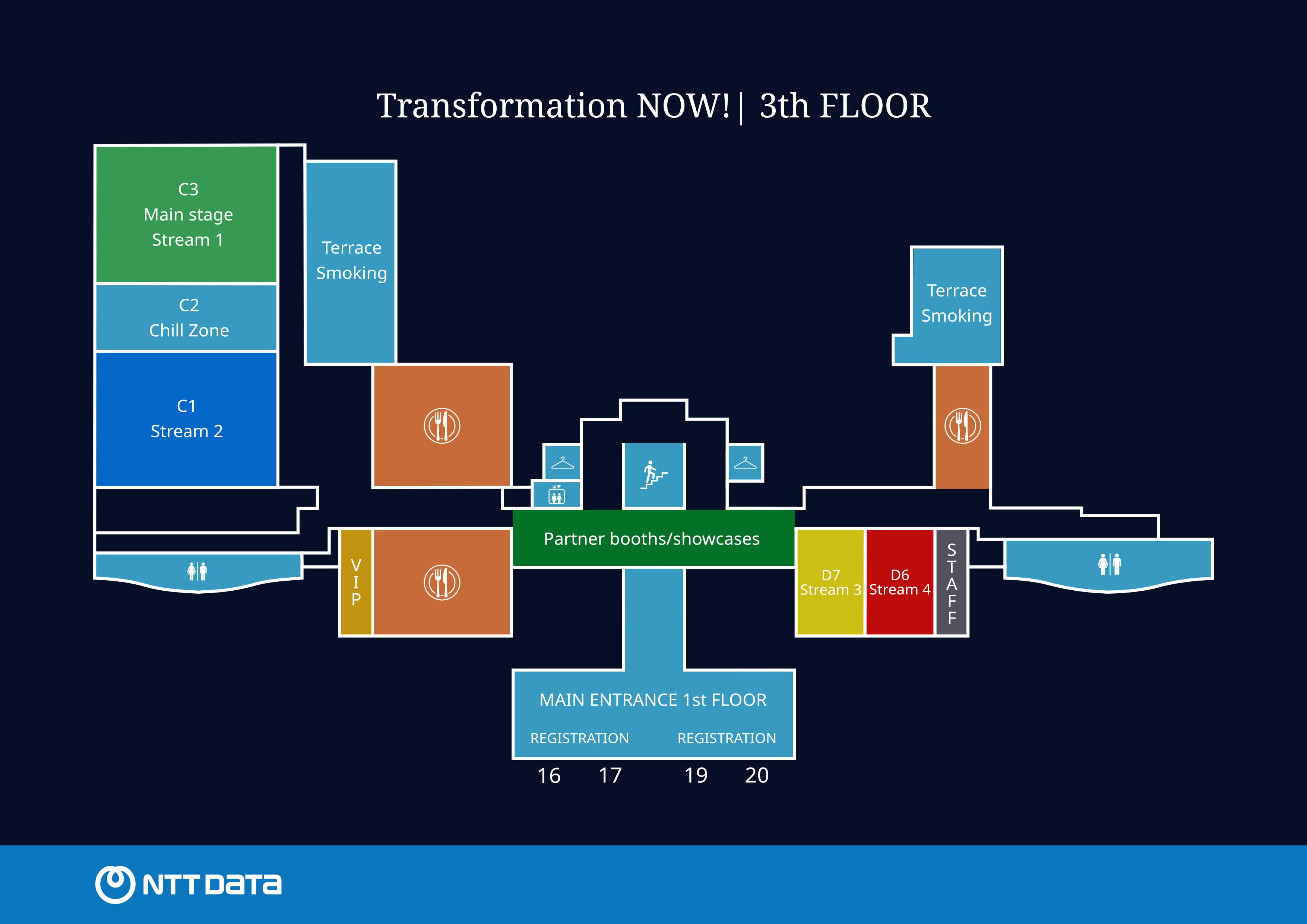 Transformation NOW! | 3th FLOOR

C3
Main stage
Stream 1

C2
Chill Zone

C1
Stream 2

Terrace
Smoking

Terrace
Smoking

VIP

Partner booths/showcases

D7
Stream 3

D6
Stream 4

STAFF

MAIN ENTRANCE 1st FLOOR

REGISTRATION

REGISTRATION

16 17 19 20

NTT DATA